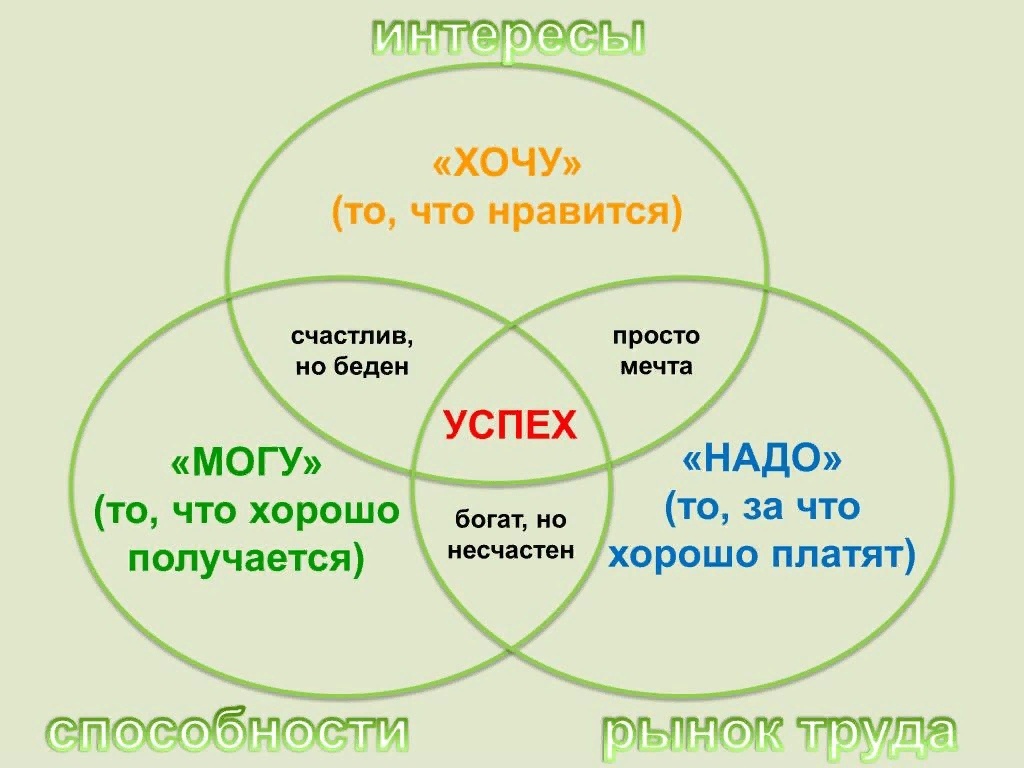 интересы

«ХОЧУ»
(то, что нравится)

счастлив, но беден

просто мечта

УСПЕХ

«МОГУ»
(то, что хорошо получается)

богат, но несчастен

«НАДО»
(то, за что хорошо платят)

способности

рынок труда